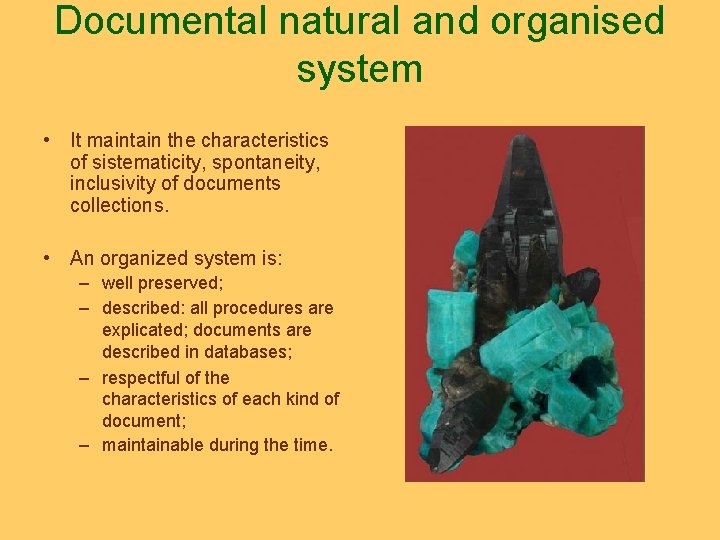 Documental natural and organised system

• It maintain the characteristics of sistematicity, spontaneity, inclusivity of documents collections.

• An organized system is:
– well preserved;
– described: all procedures are explicated; documents are described in databases;
– respectful of the characteristics of each kind of document;
– maintainable during the time.